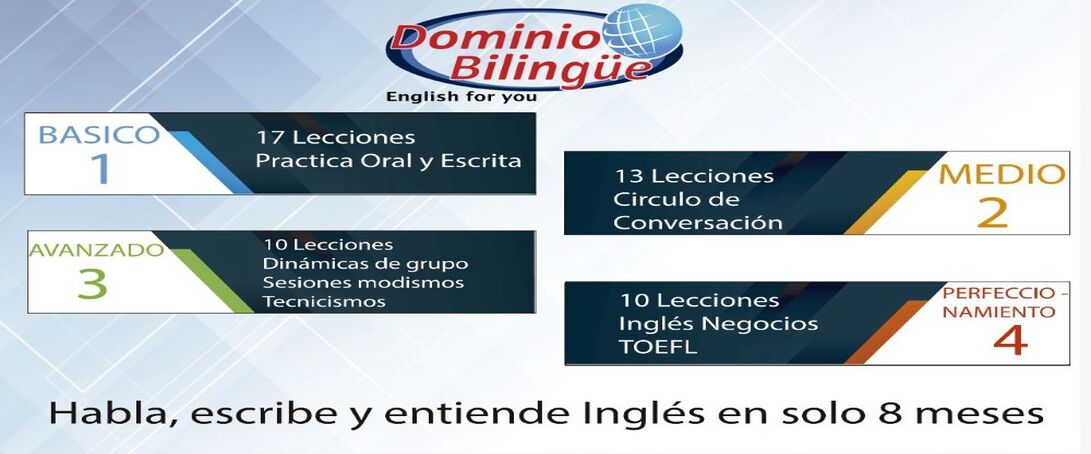 Dominio Bilingüe
English for you

BASICO
1
17 Lecciones
Practica Oral y Escrita

13 Lecciones
Circulo de Conversación
MEDIO
2

AVANZADO
3
10 Lecciones
Dinámicas de grupo
Sesiones modismos
Tecnicismos

10 Lecciones
Inglés Negocios
TOEFL
PERFECCIO - NAMIENTO
4

Habla, escribe y entiende Inglés en solo 8 meses